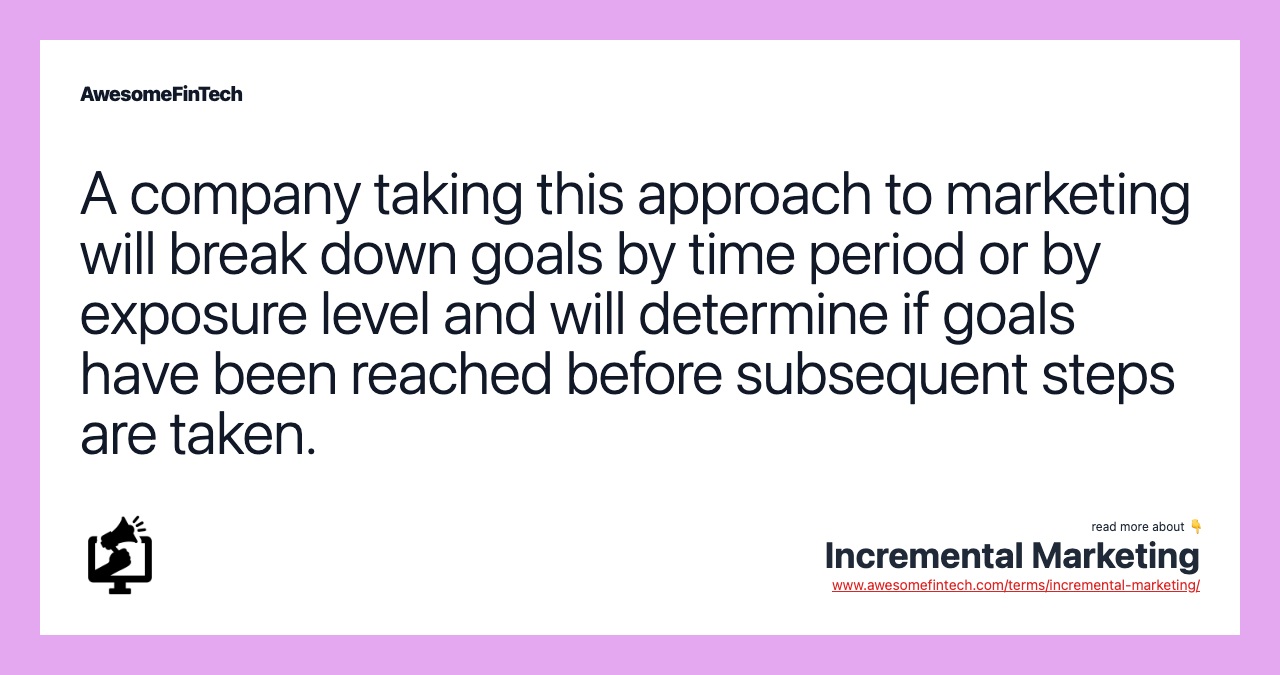 AwesomeFinTech

A company taking this approach to marketing will break down goals by time period or by exposure level and will determine if goals have been reached before subsequent steps are taken.

read more about 👇
Incremental Marketing
www.awesomefintech.com/terms/incremental-marketing/